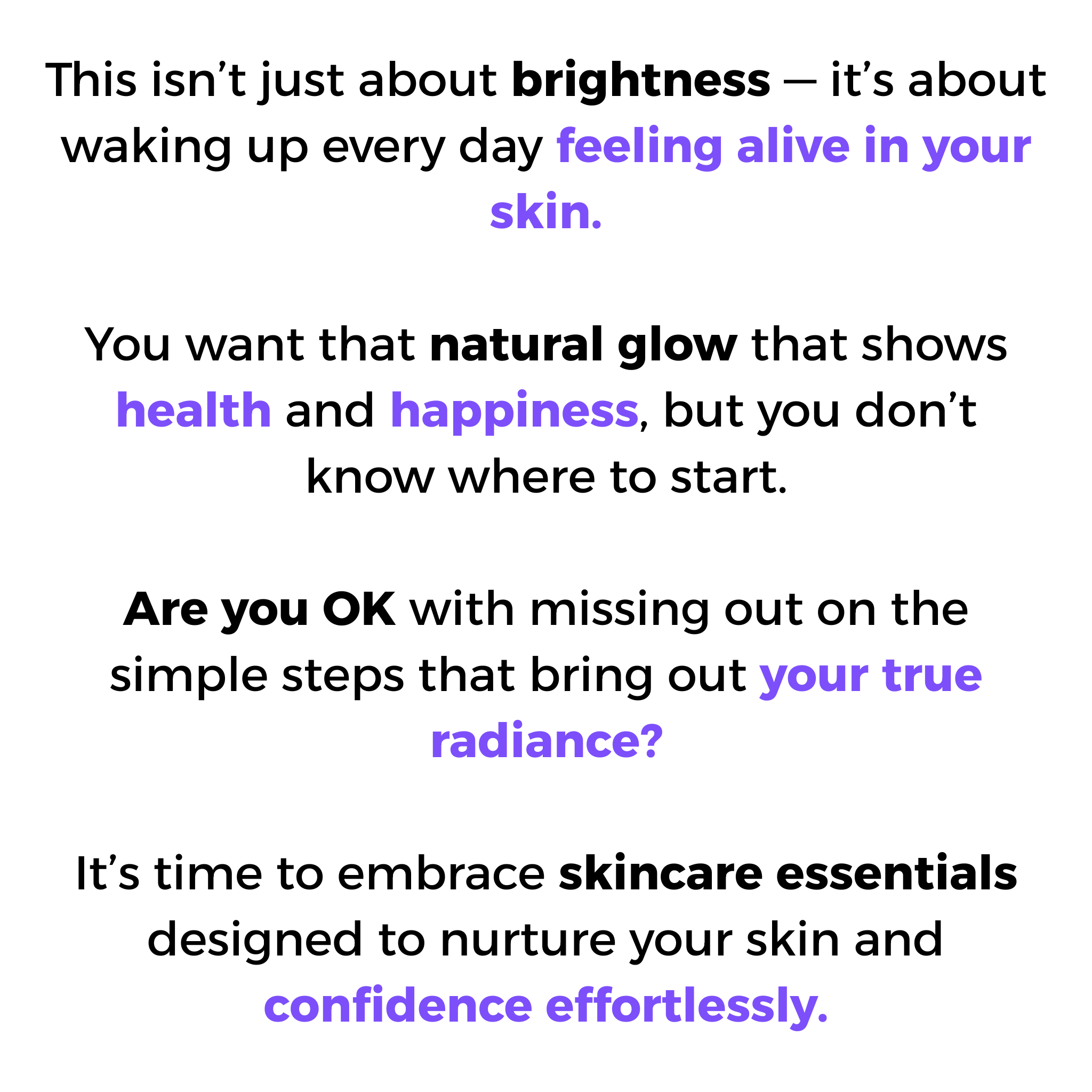 This isn’t just about brightness — it’s about waking up every day feeling alive in your skin.

You want that natural glow that shows health and happiness, but you don’t know where to start.

Are you OK with missing out on the simple steps that bring out your true radiance?

It’s time to embrace skincare essentials designed to nurture your skin and confidence effortlessly.